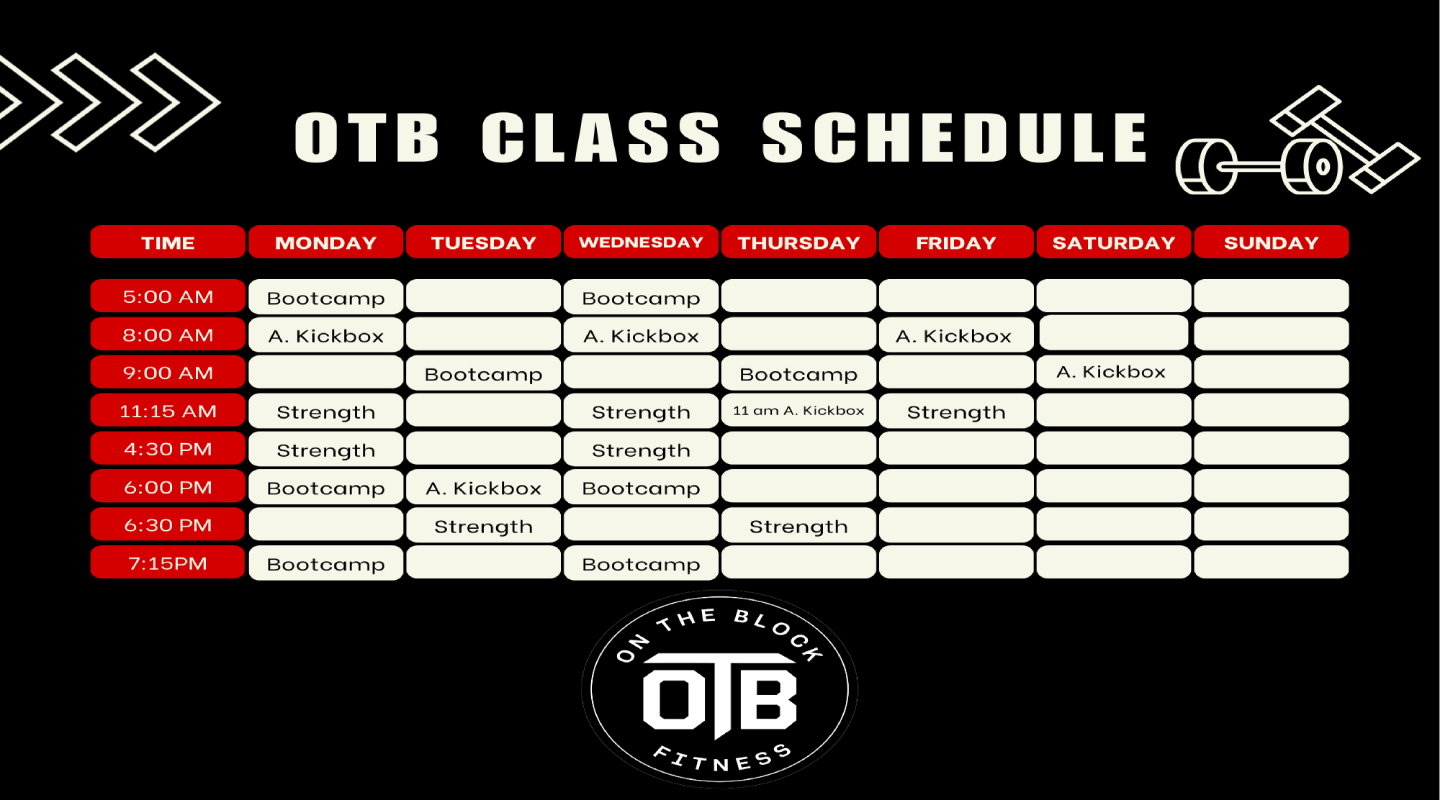 OTB CLASS SCHEDULE

| TIME | MONDAY | TUESDAY | WEDNESDAY | THURSDAY | FRIDAY | SATURDAY | SUNDAY |
|---|---|---|---|---|---|---|---|
| 5:00 AM | Bootcamp | | Bootcamp | | | | |
| 8:00 AM | A. Kickbox | | A. Kickbox | | A. Kickbox | | |
| 9:00 AM | | Bootcamp | | Bootcamp | | A. Kickbox | |
| 11:15 AM | Strength | | Strength | 11 am A. Kickbox | Strength | | |
| 4:30 PM | Strength | | Strength | | | | |
| 6:00 PM | Bootcamp | A. Kickbox | Bootcamp | | | | |
| 6:30 PM | | Strength | | Strength | | | |
| 7:15PM | Bootcamp | | Bootcamp | | | | |

ON THE BLOCK
OTB
FITNESS